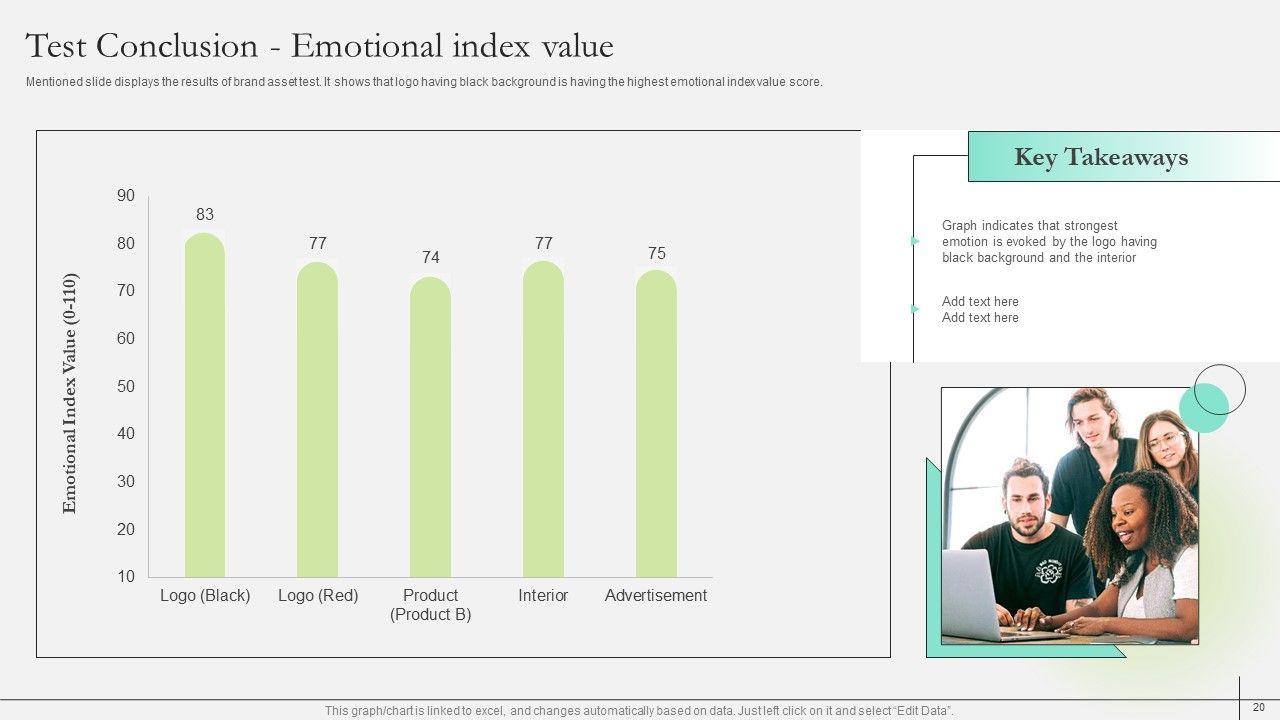 Test Conclusion - Emotional index value

Mentioned slide displays the results of brand asset test. It shows that logo having black background is having the highest emotional index value score.

Emotional Index Value (0-110)

90
80
70
60
50
40
30
20
10

83
77
74
77
75

Logo (Black)
Logo (Red)
Product (Product B)
Interior
Advertisement

Key Takeaways

Graph indicates that strongest emotion is evoked by the logo having black background and the interior

Add text here
Add text here

This graph/chart is linked to excel, and changes automatically based on data. Just left click on it and select "Edit Data".

20